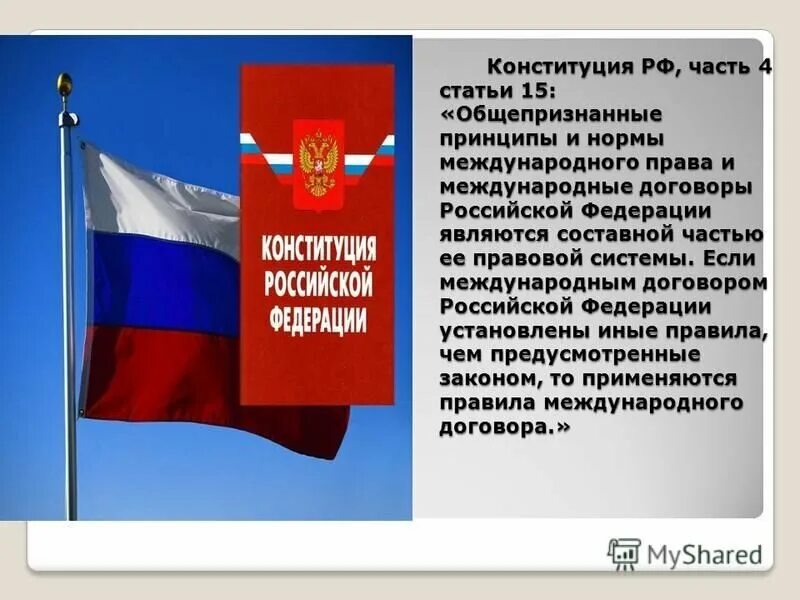 КОНСТИТУЦИЯ РОССИЙСКОЙ ФЕДЕРАЦИИ

Конституция РФ, часть 4 статьи 15: «Общепризнанные принципы и нормы международного права и международные договоры Российской Федерации являются составной частью ее правовой системы. Если международным договором Российской Федерации установлены иные правила, чем предусмотренные законом, то применяются правила международного договора.»

MyShared